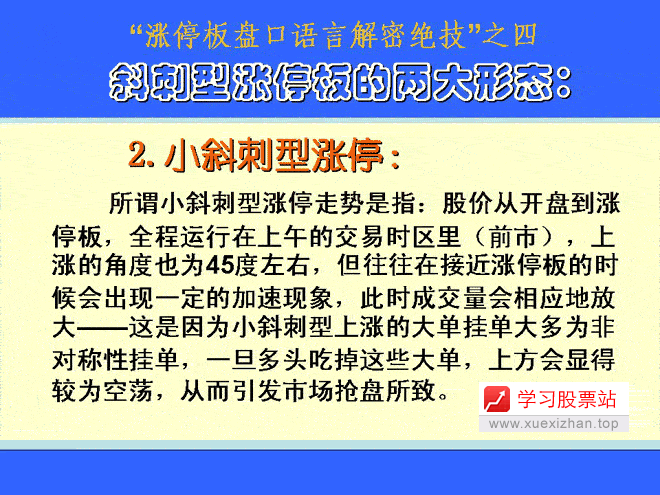 “涨停板盘口语言解密绝技”之四

斜刺型涨停板的两大形态：

2. 小斜刺型涨停：

所谓小斜刺型涨停走势是指：股价从开盘到涨停板，全程运行在上午的交易时区里（前市），上涨的角度也为45度左右，但往往在接近涨停板的时候会出现一定的加速现象，此时成交量会相应地放大——这是因为小斜刺型上涨的大单挂单大多为非对称性挂单，一旦多头吃掉这些大单，上方会显得较为空荡，从而引发市场抢盘所致。

学习股票站
www.xuexizhan.top